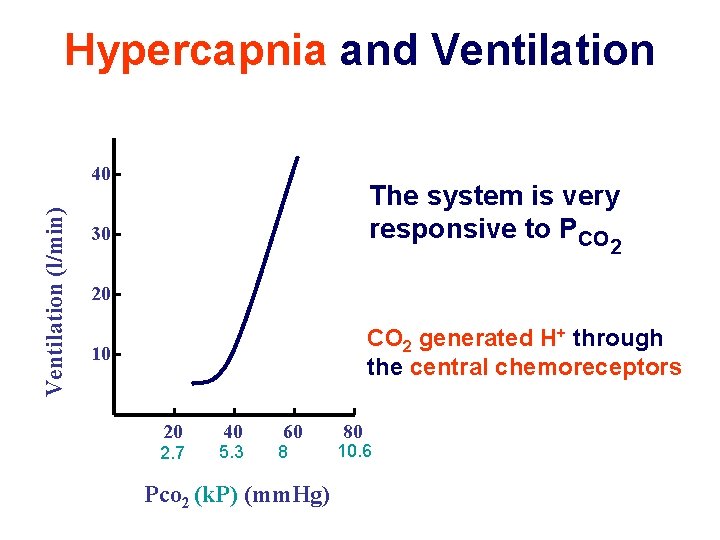 Hypercapnia and Ventilation

Ventilation (l/min)

40
30
20
10

20 40 60 80
2.7 5.3 8 10.6

$Pco_2$ (kP) (mmHg)

The system is very responsive to $P_{CO_2}$

$CO_2$ generated $H^+$ through the central chemoreceptors